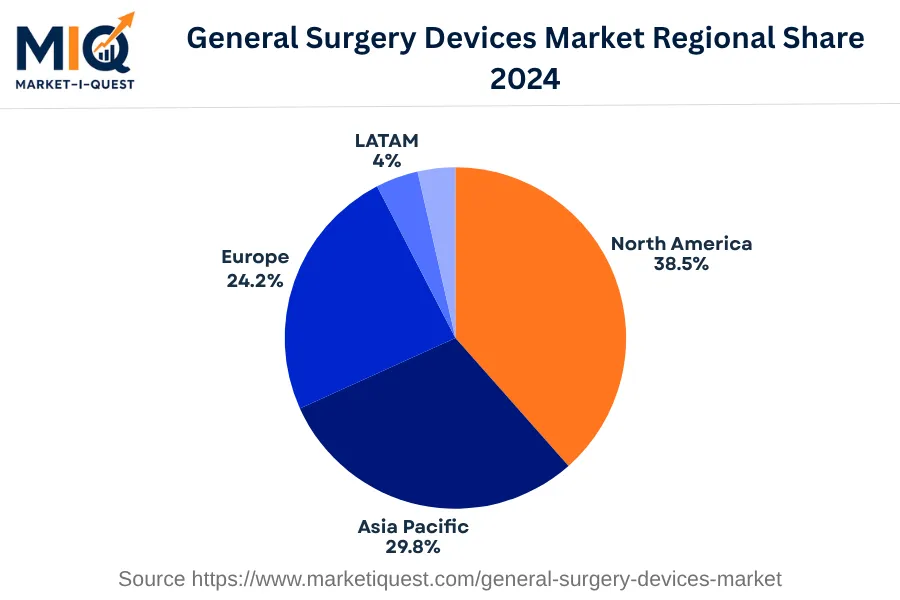 MIQ
MARKET-I-QUEST

General Surgery Devices Market Regional Share 2024

LATAM
4%

North America
38.5%

Europe
24.2%

Asia Pacific
29.8%

Source https://www.marketiquest.com/general-surgery-devices-market